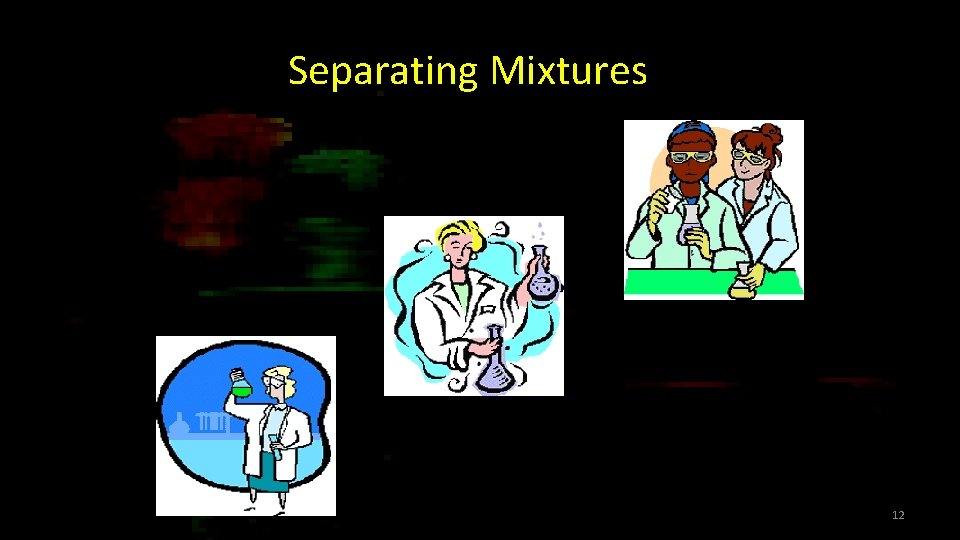 Separating Mixtures

12